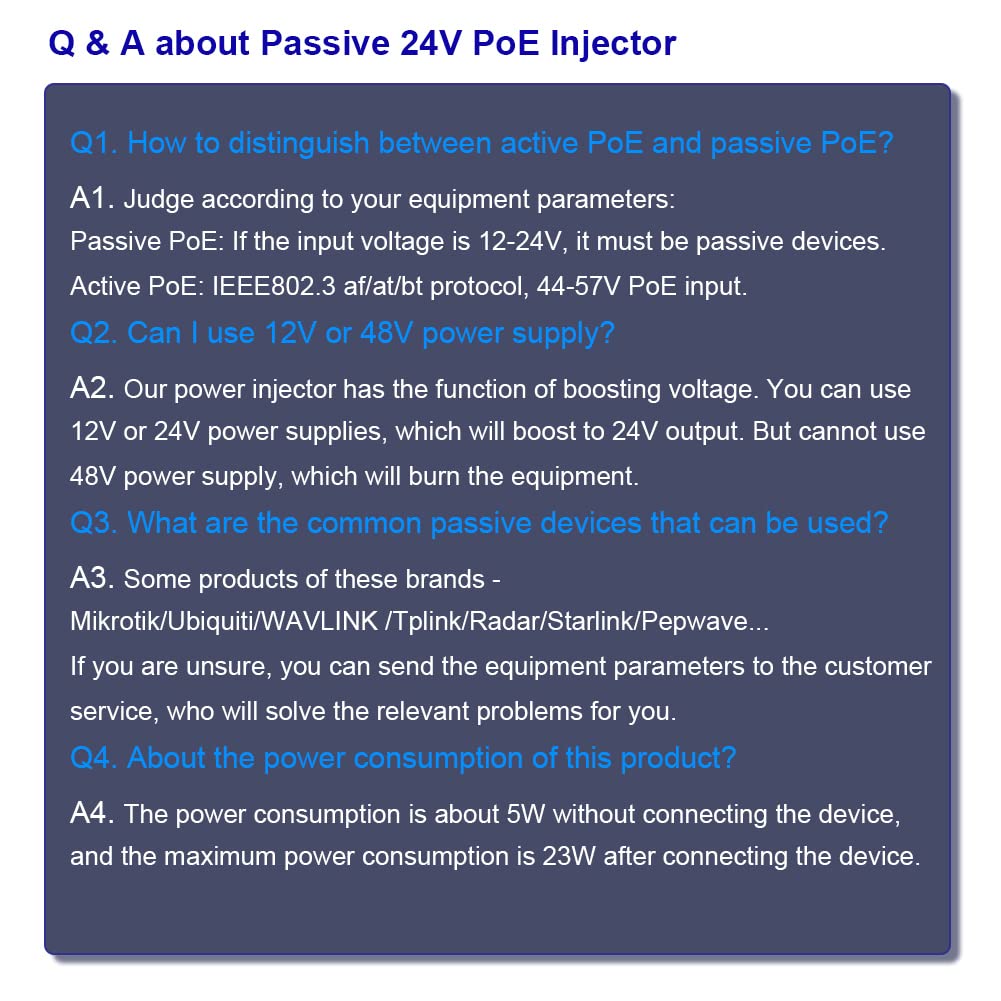 Q & A about Passive 24V PoE Injector

Q1. How to distinguish between active PoE and passive PoE?

A1. Judge according to your equipment parameters:
Passive PoE: If the input voltage is 12-24V, it must be passive devices.
Active PoE: IEEE802.3 af/at/bt protocol, 44-57V PoE input.

Q2. Can I use 12V or 48V power supply?

A2. Our power injector has the function of boosting voltage. You can use 12V or 24V power supplies, which will boost to 24V output. But cannot use 48V power supply, which will burn the equipment.

Q3. What are the common passive devices that can be used?

A3. Some products of these brands - Mikrotik/Ubiquiti/WAVLINK /Tplink/Radar/Starlink/Pepwave...
If you are unsure, you can send the equipment parameters to the customer service, who will solve the relevant problems for you.

Q4. About the power consumption of this product?

A4. The power consumption is about 5W without connecting the device, and the maximum power consumption is 23W after connecting the device.